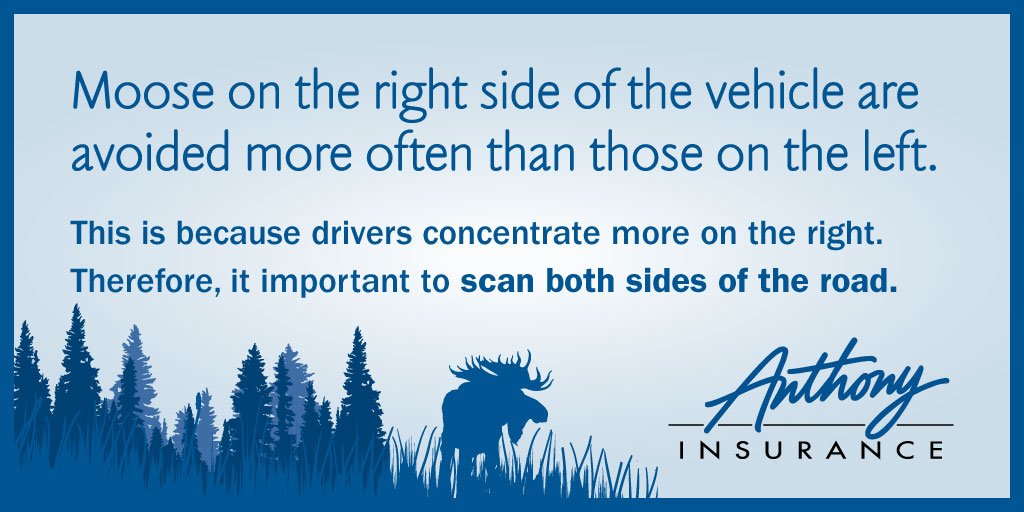 Moose on the right side of the vehicle are avoided more often than those on the left.

This is because drivers concentrate more on the right. Therefore, it important to scan both sides of the road.

Anthony
INSURANCE